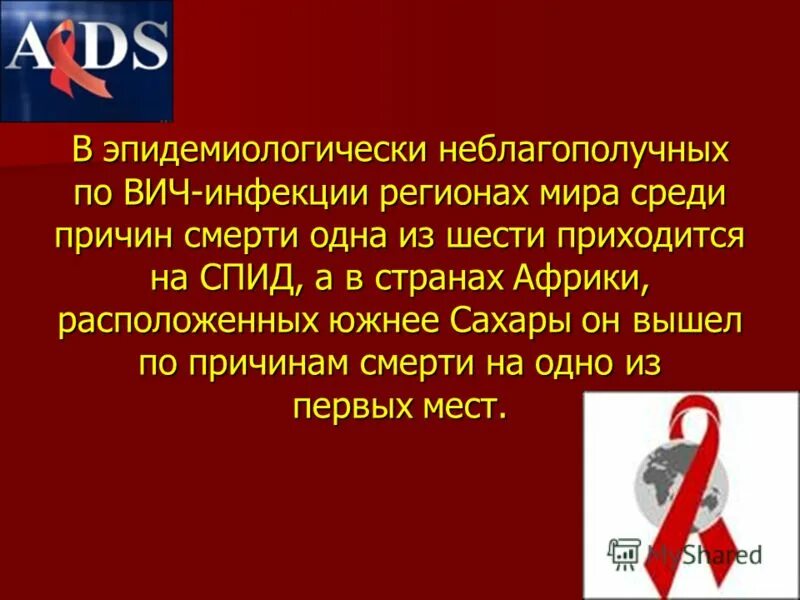 AIDS

В эпидемиологически неблагополучных по ВИЧ-инфекции регионах мира среди причин смерти одна из шести приходится на СПИД, а в странах Африки, расположенных южнее Сахары он вышел по причинам смерти на одно из первых мест.

MyShared